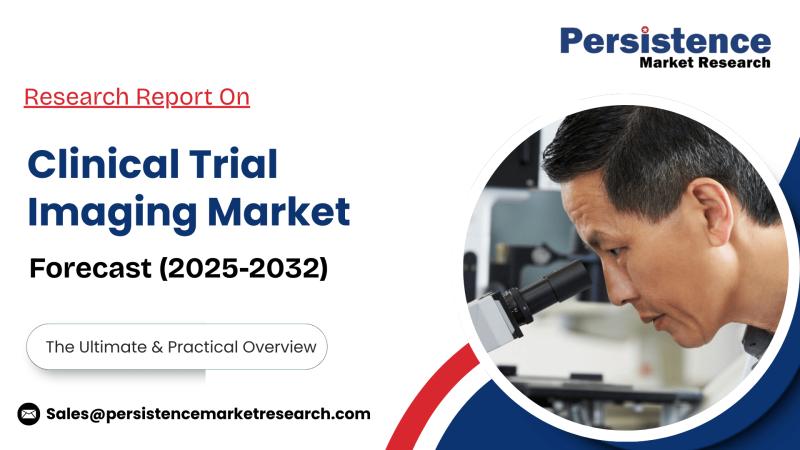 Persistence
Market Research

Research Report On

Clinical Trial Imaging Market

Forecast (2025-2032)

The Ultimate & Practical Overview

Sales@persistencemarketresearch.com